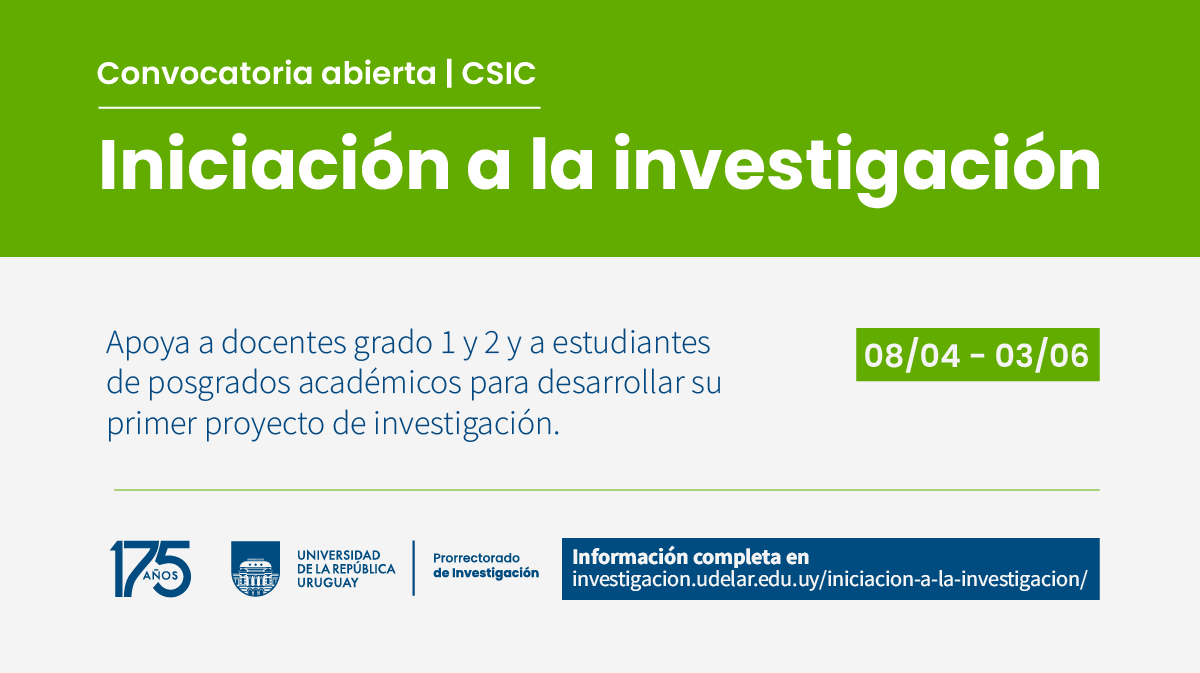 Convocatoria abierta | CSIC

Iniciación a la investigación

Apoya a docentes grado 1 y 2 y a estudiantes de posgrados académicos para desarrollar su primer proyecto de investigación.

08/04 - 03/06

175 AÑOS

UNIVERSIDAD DE LA REPÚBLICA URUGUAY

Prorrectorado de Investigación

Información completa en
investigacion.udelar.edu.uy/iniciacion-a-la-investigacion/